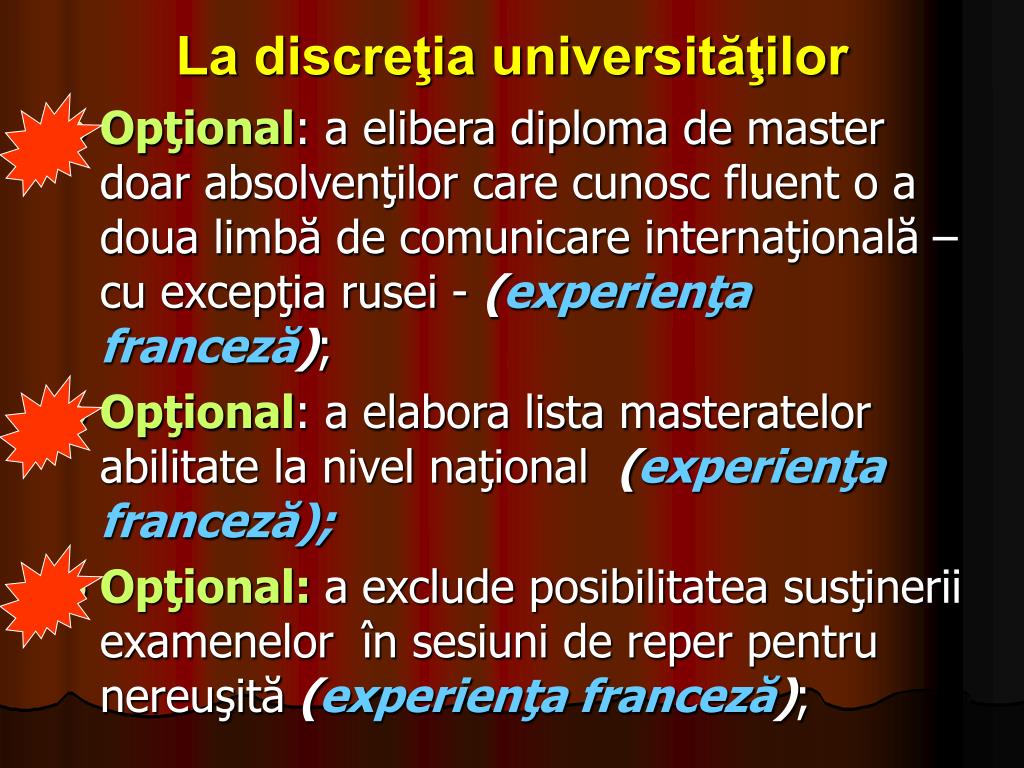 La discreţia universităţilor

Opţional: a elibera diploma de master doar absolvenţilor care cunosc fluent o a doua limbă de comunicare internaţională – cu excepţia rusei - (experienţa franceză);

Opţional: a elabora lista masteratelor abilitate la nivel naţional (experienţa franceză);

Opţional: a exclude posibilitatea susţinerii examenelor în sesiuni de reper pentru nereuşită (experienţa franceză);